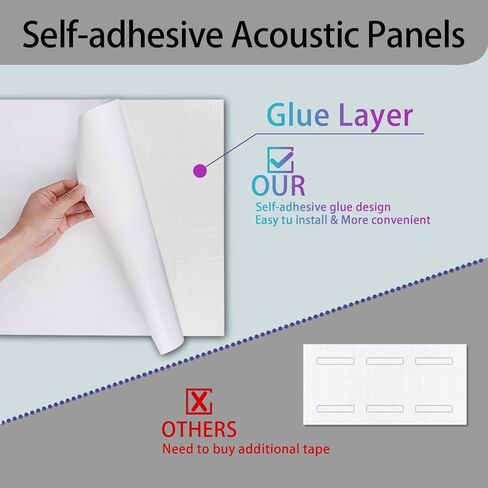 Self-adhesive Acoustic Panels

Glue Layer

OUR
Self-adhesive glue design
Easy tu install & More convenient

OTHERS
Need to buy additional tape